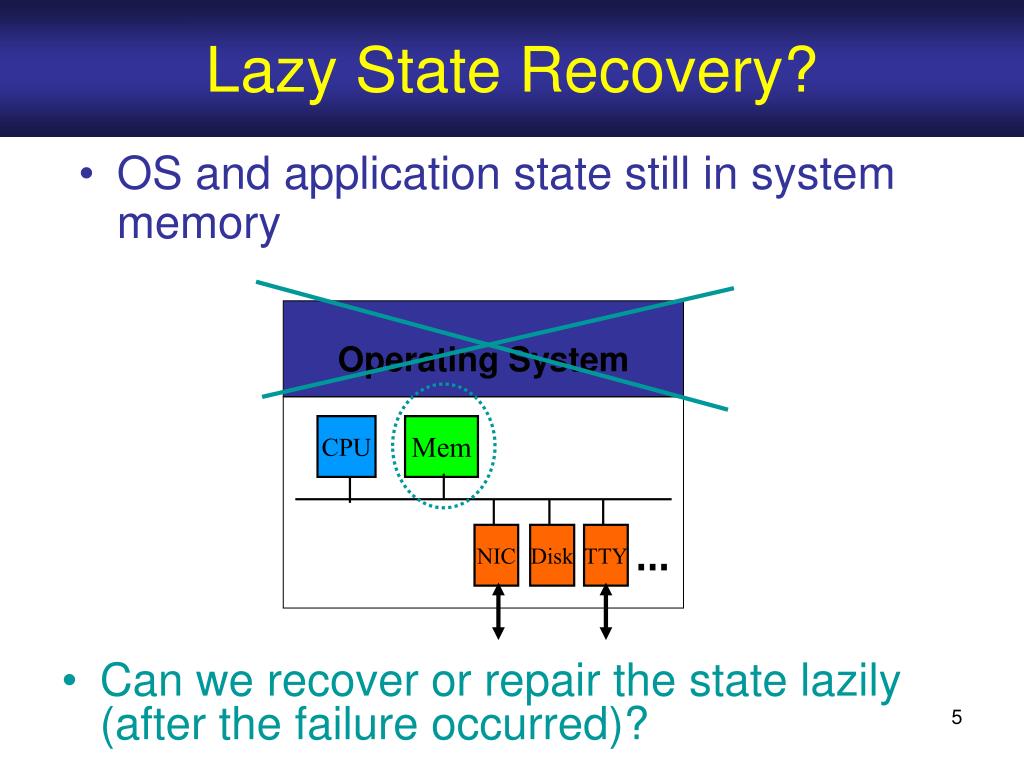 Lazy State Recovery?

• OS and application state still in system memory

Operating System

CPU

Mem

NIC

Disk

TTY

...

• Can we recover or repair the state lazily (after the failure occurred)?

5